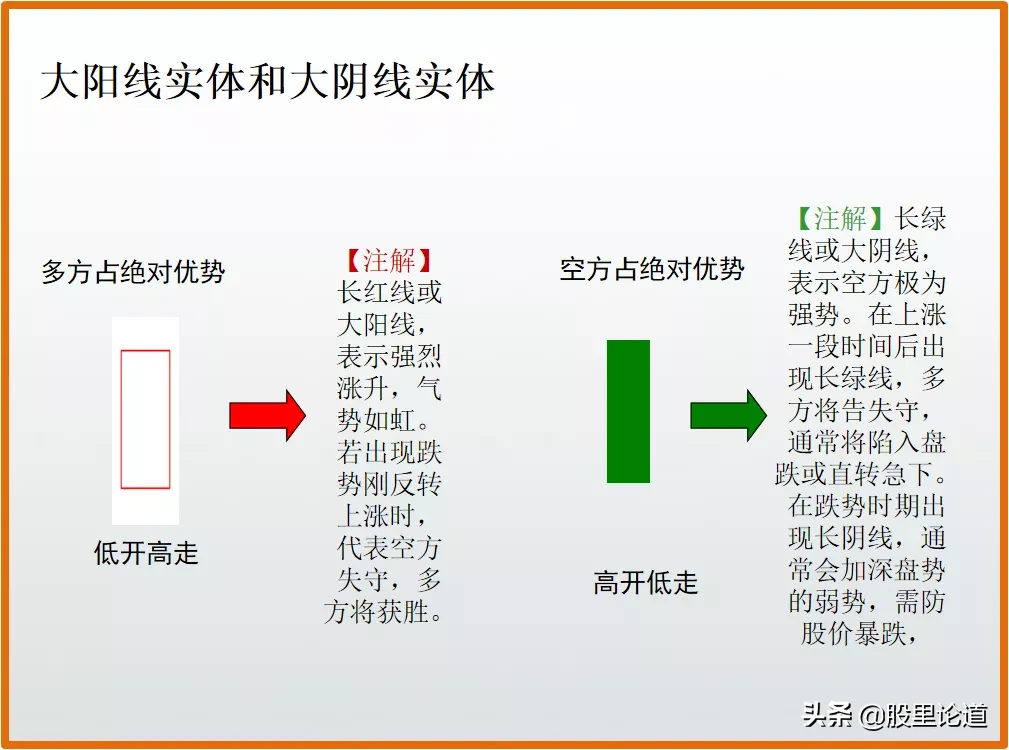 大阳线实体和大阴线实体

多方占绝对优势

低开高走

【注解】长红线或大阳线，表示强烈涨升，气势如虹。若出现跌势刚反转上涨时，代表空方失守，多方将获胜。

空方占绝对优势

高开低走

【注解】长绿线或大阴线，表示空方极为强势。在上涨一段时间后出现长绿线，多方将告失守，通常将陷入盘跌或直转急下。在跌势时期出现长阴线，通常会加深盘势的弱势，需防股价暴跌，

头条 @股里论道